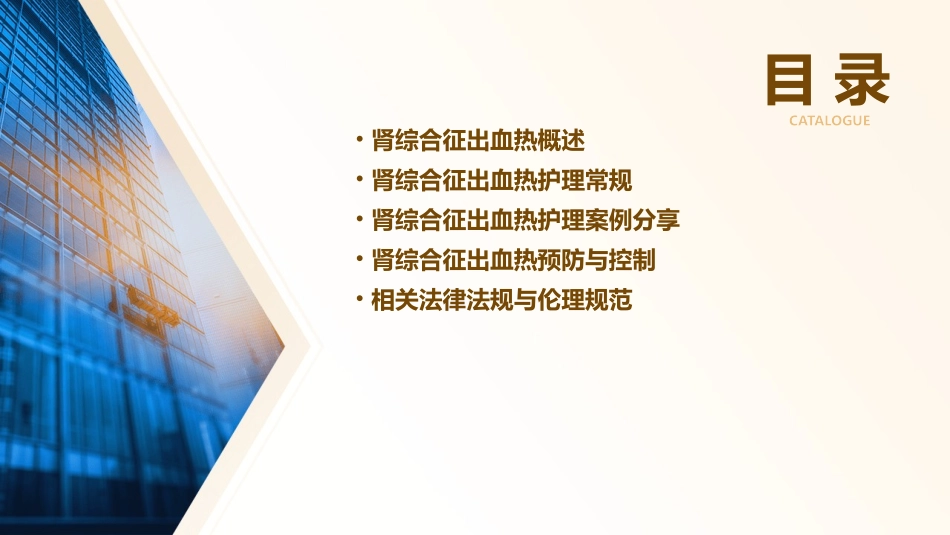 目录
CATALOGUE

• 肾综合征出血热概述
• 肾综合征出血热护理常规
• 肾综合征出血热护理案例分享
• 肾综合征出血热预防与控制
• 相关法律法规与伦理规范